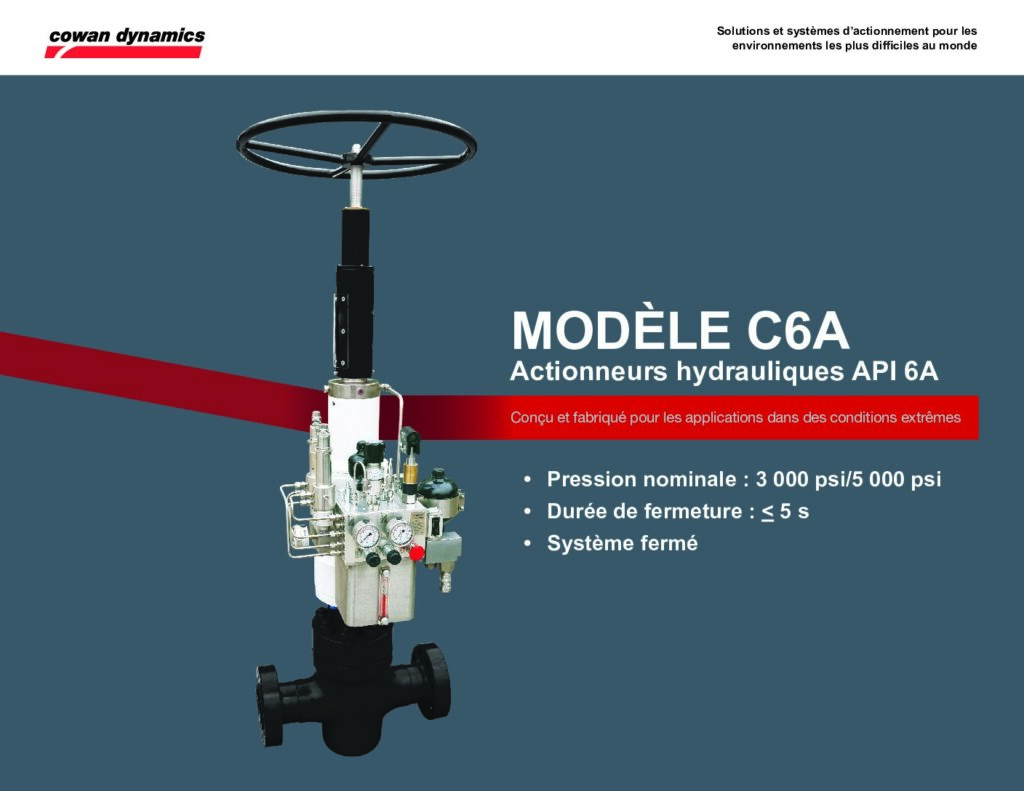 cowan dynamics

Solutions et systèmes d'actionnement pour les environnements les plus difficiles au monde

MODÈLE C6A
Actionneurs hydrauliques API 6A

Conçu et fabriqué pour les applications dans des conditions extrêmes

• Pression nominale : 3 000 psi/5 000 psi
• Durée de fermeture : $\leq$ 5 s
• Système fermé